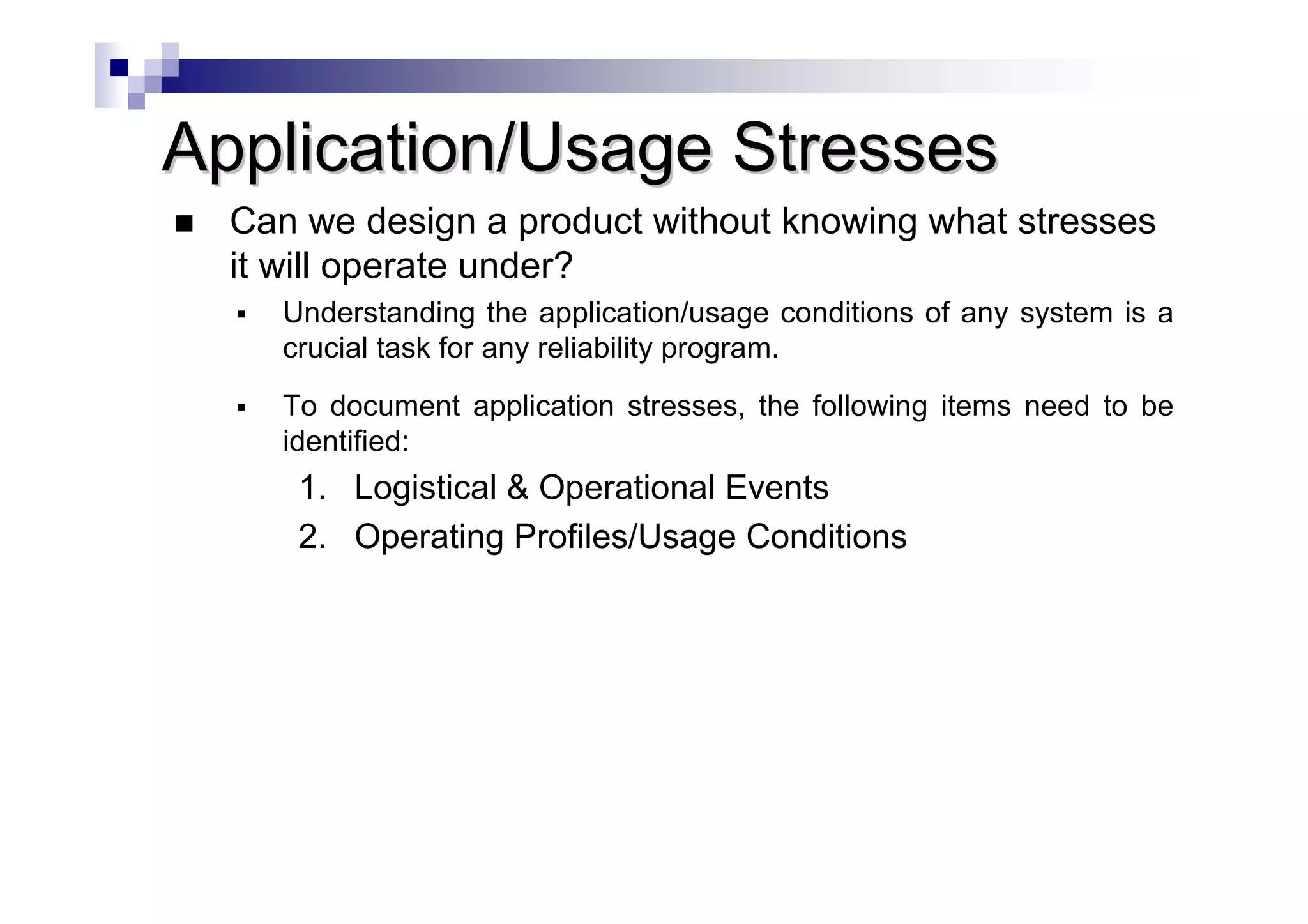 Application/Usage Stresses

■ Can we design a product without knowing what stresses it will operate under?

▪ Understanding the application/usage conditions of any system is a crucial task for any reliability program.

▪ To document application stresses, the following items need to be identified:

1. Logistical & Operational Events
2. Operating Profiles/Usage Conditions